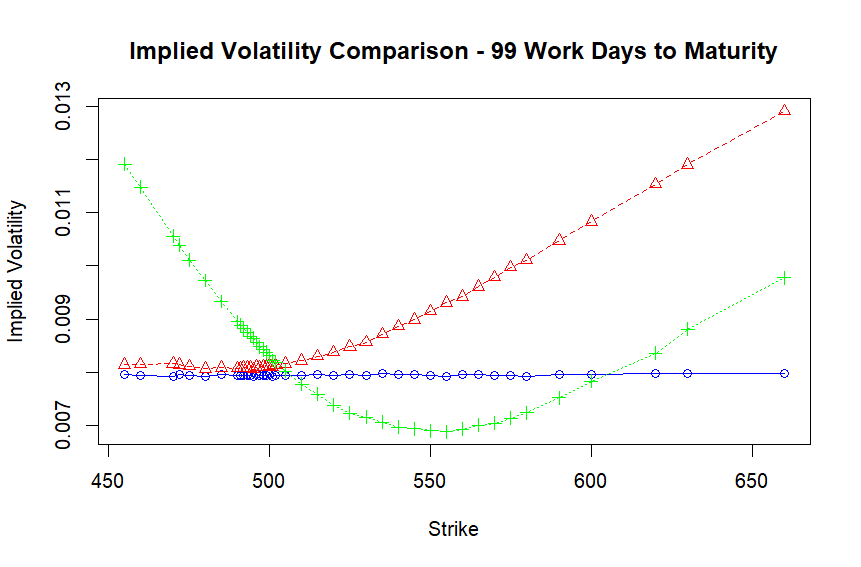 Implied Volatility Comparison - 99 Work Days to Maturity

Implied Volatility

0.013
0.011
0.009
0.007

450
500
550
600
650

Strike